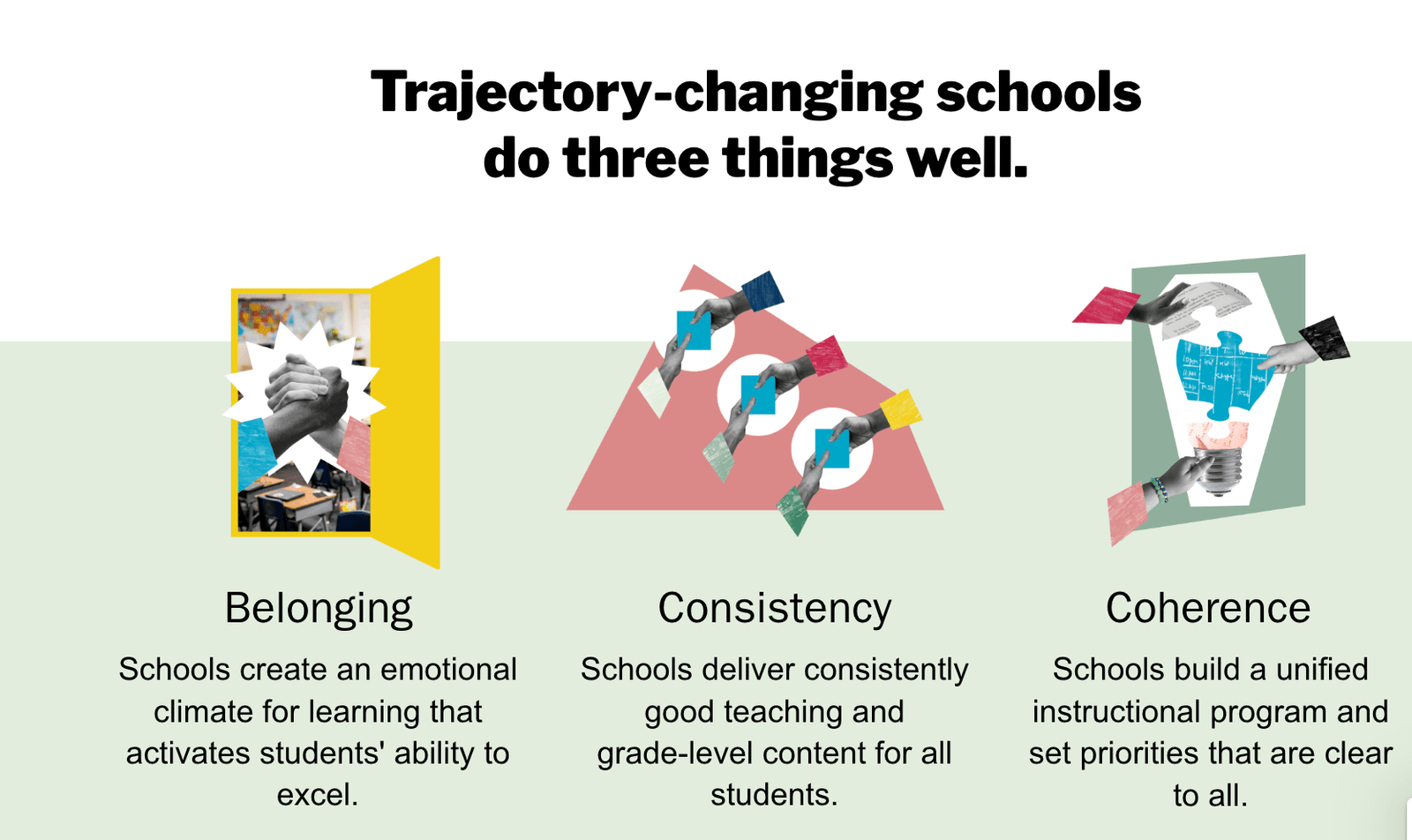 Trajectory-changing schools do three things well.

Belonging

Schools create an emotional climate for learning that activates students' ability to excel.

Consistency

Schools deliver consistently good teaching and grade-level content for all students.

Coherence

Schools build a unified instructional program and set priorities that are clear to all.